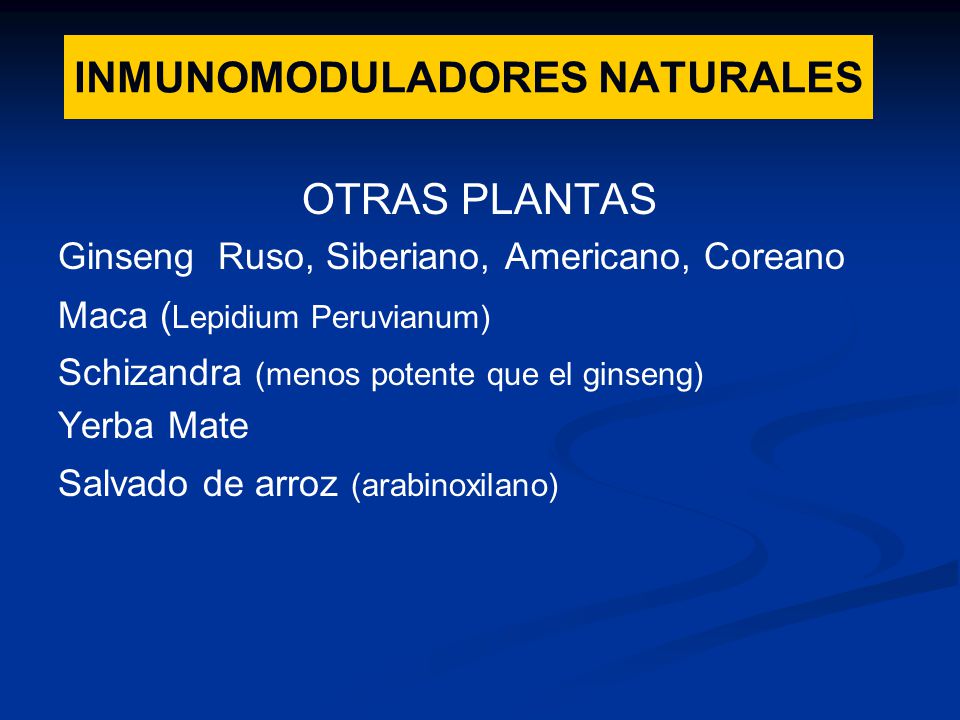 INMUNOMODULADORES NATURALES

OTRAS PLANTAS

Ginseng Ruso, Siberiano, Americano, Coreano

Maca (Lepidium Peruvianum)

Schizandra (menos potente que el ginseng)

Yerba Mate

Salvado de arroz (arabinoxilano)